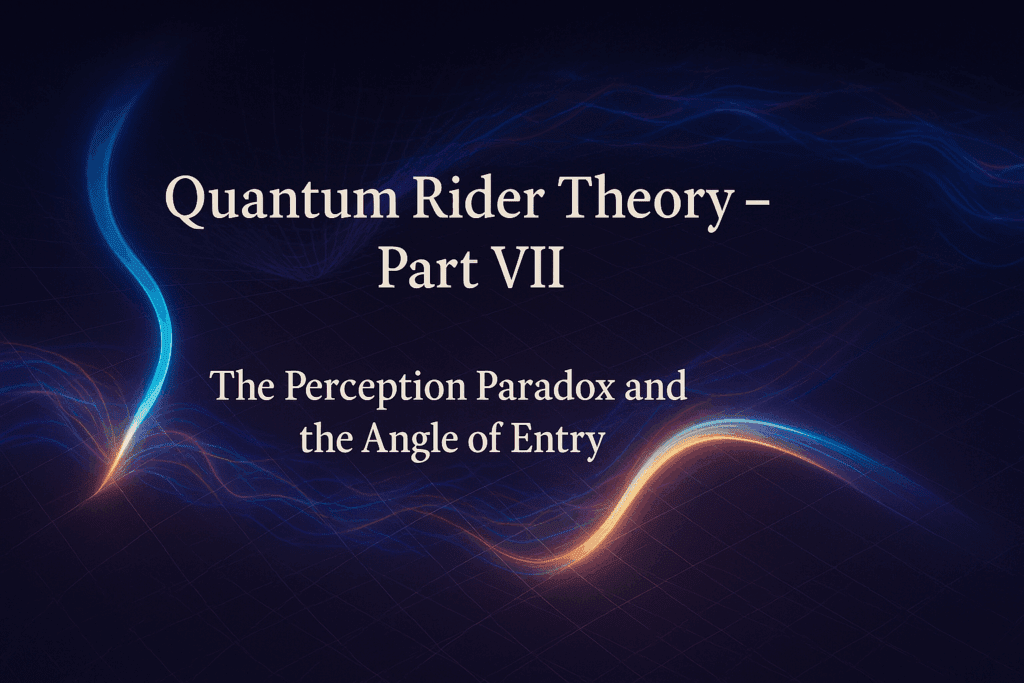 Quantum Rider Theory – Part VII

The Perception Paradox and the Angle of Entry